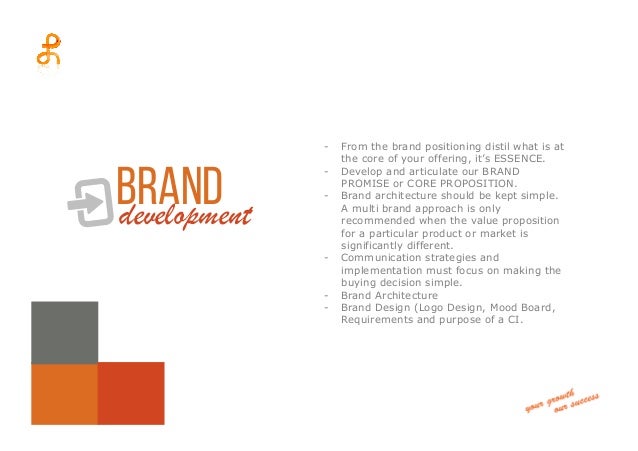 BRAND
development

- From the brand positioning distil what is at the core of your offering, it's ESSENCE.
- Develop and articulate our BRAND PROMISE or CORE PROPOSITION.
- Brand architecture should be kept simple. A multi brand approach is only recommended when the value proposition for a particular product or market is significantly different.
- Communication strategies and implementation must focus on making the buying decision simple.
- Brand Architecture
- Brand Design (Logo Design, Mood Board, Requirements and purpose of a CI.

your growth
our success